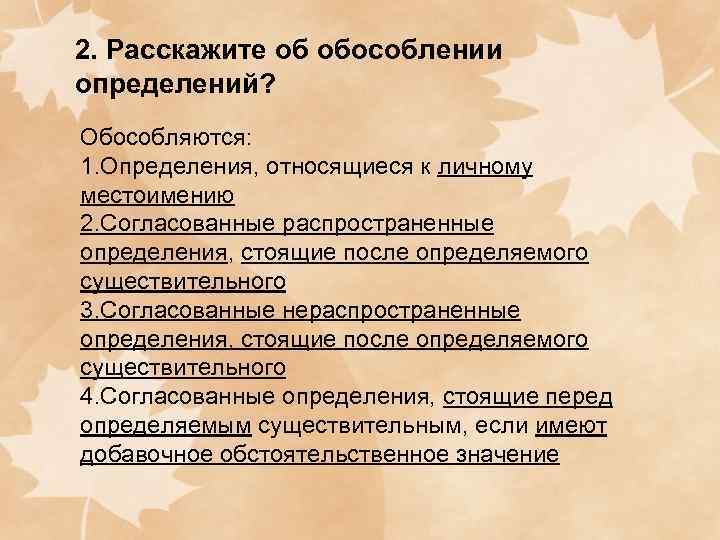 2. Расскажите об обособлении определений?

Обособляются:
1.Определения, относящиеся к личному местоимению
2.Согласованные распространенные определения, стоящие после определяемого существительного
3.Согласованные нераспространенные определения, стоящие после определяемого существительного
4.Согласованные определения, стоящие перед определяемым существительным, если имеют добавочное обстоятельственное значение